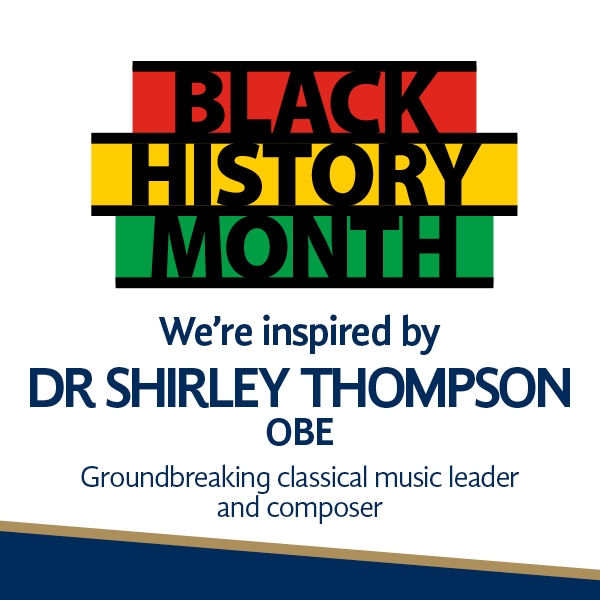 BLACK
HISTORY
MONTH

We're inspired by

DR SHIRLEY THOMPSON
OBE

Groundbreaking classical music leader and composer